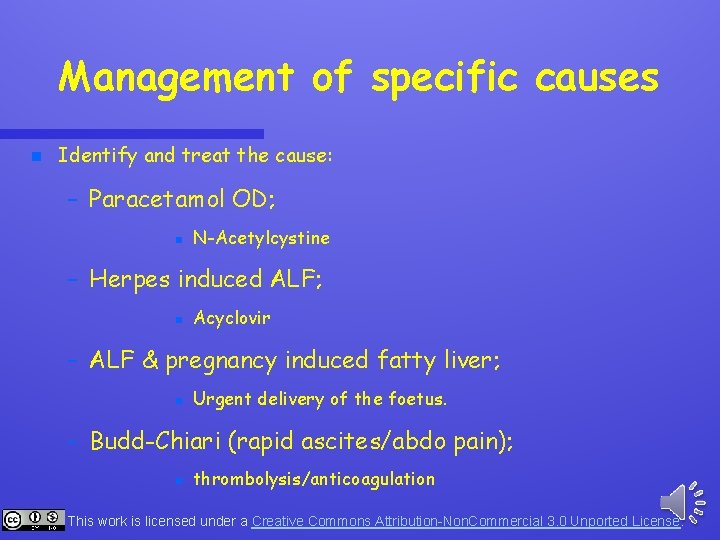 Management of specific causes

Identify and treat the cause:

– Paracetamol OD;

N-Acetylcystine

– Herpes induced ALF;

Acyclovir

– ALF & pregnancy induced fatty liver;

Urgent delivery of the foetus.

– Budd-Chiari (rapid ascites/abdo pain);

thrombolysis/anticoagulation

This work is licensed under a Creative Commons Attribution-NonCommercial 3.0 Unported License.